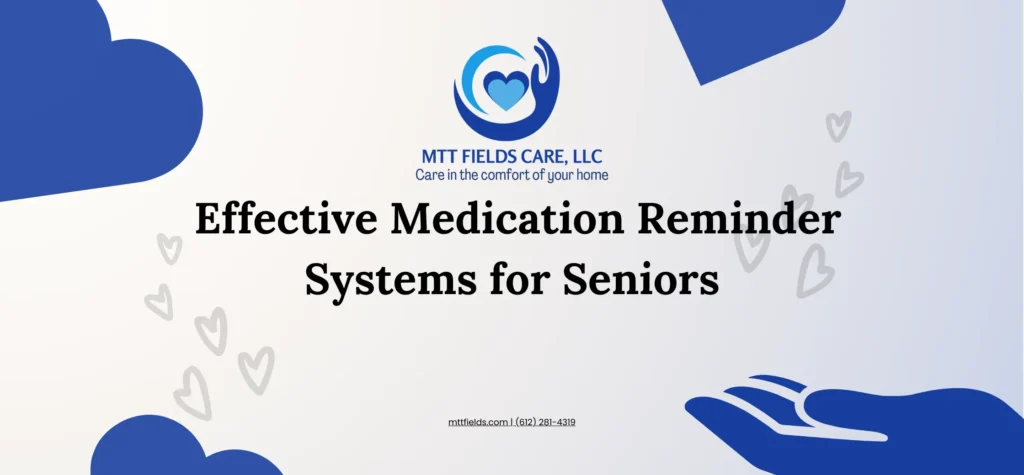 MTT FIELDS CARE, LLC
Care in the comfort of your home

Effective Medication Reminder Systems for Seniors

mttfields.com | (612) 281-4319